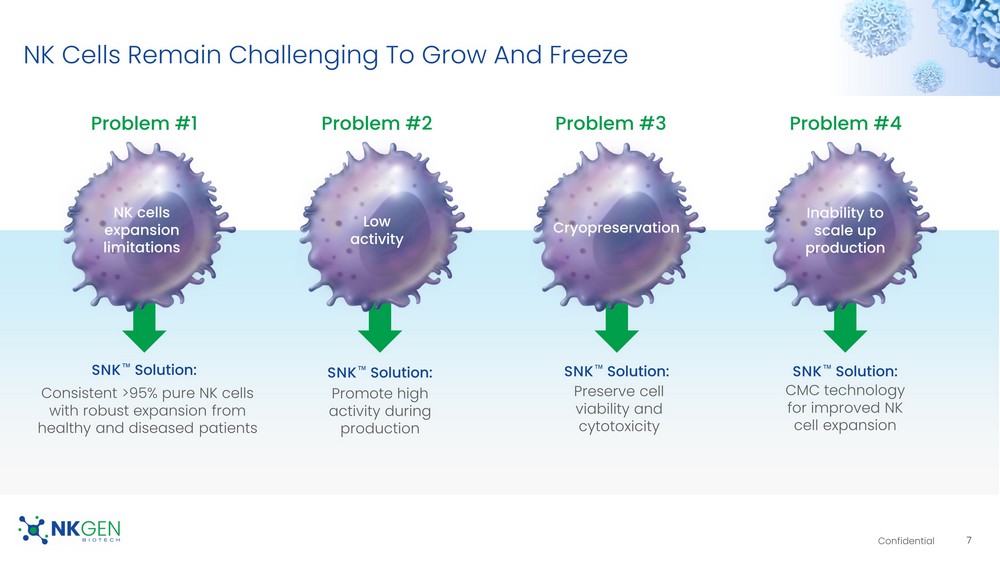 NK Cells Remain Challenging To Grow And Freeze

Problem #1

NK cells expansion limitations

SNK™ Solution:

Consistent >95% pure NK cells with robust expansion from healthy and diseased patients

Problem #2

Low activity

SNK™ Solution:

Promote high activity during production

Problem #3

Cryopreservation

SNK™ Solution:

Preserve cell viability and cytotoxicity

Problem #4

Inability to scale up production

SNK™ Solution:

CMC technology for improved NK cell expansion

NKGEN BIOTECH

Confidential 7